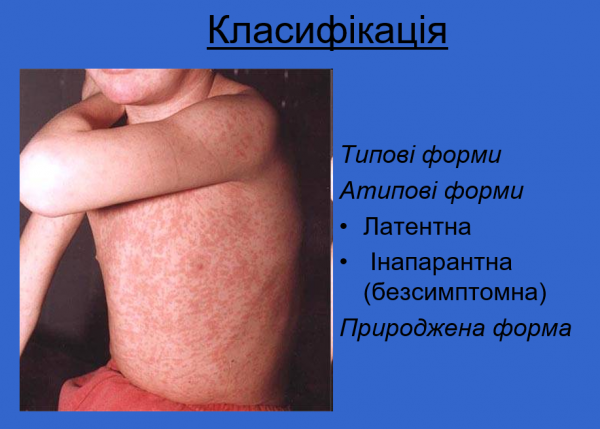 Класифікація

Типові форми

Атипові форми

• Латентна

• Інапарантна (безсимптомна)

Природжена форма